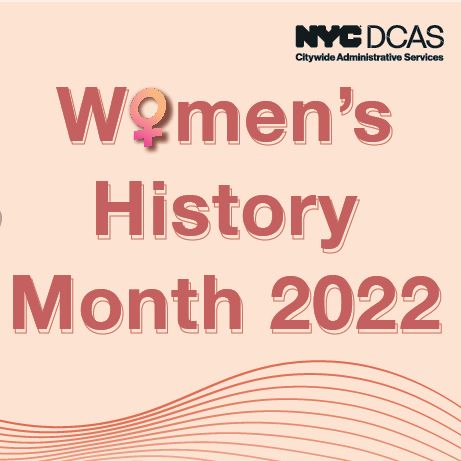 NYC DCAS
Citywide Administrative Services

Women's History Month 2022